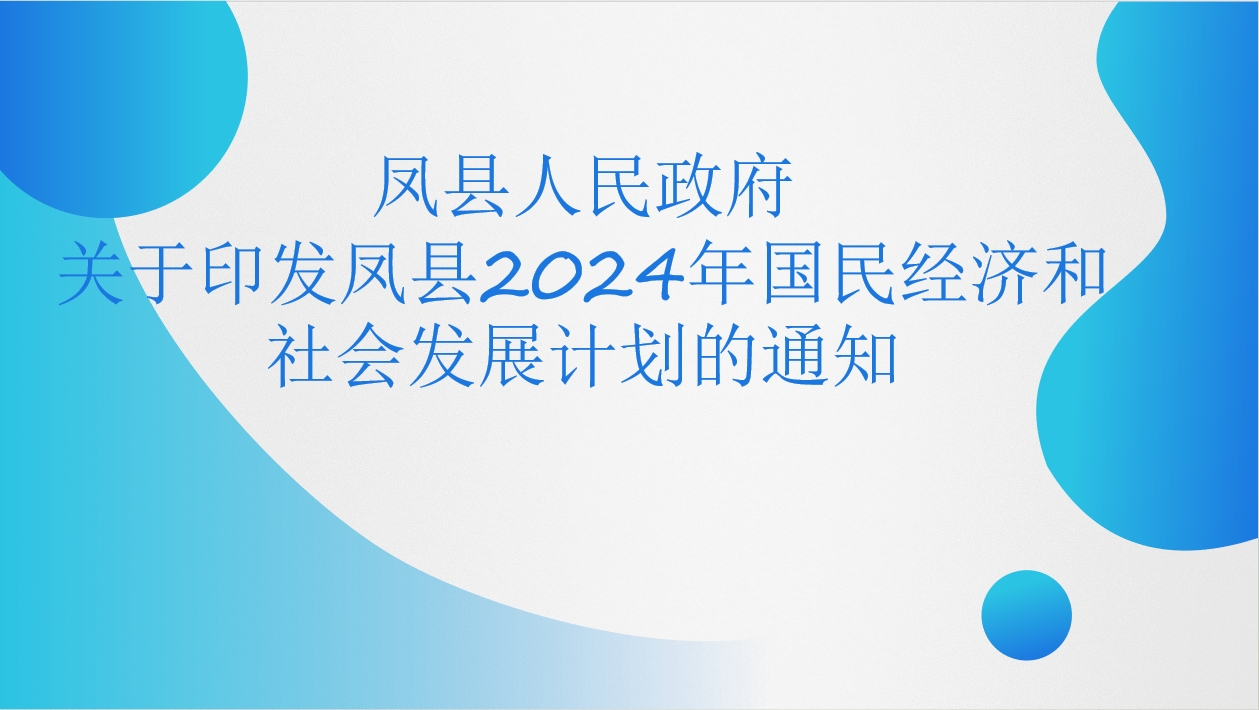 凤县人民政府
关于印发凤县2024年国民经济和社会发展计划的通知